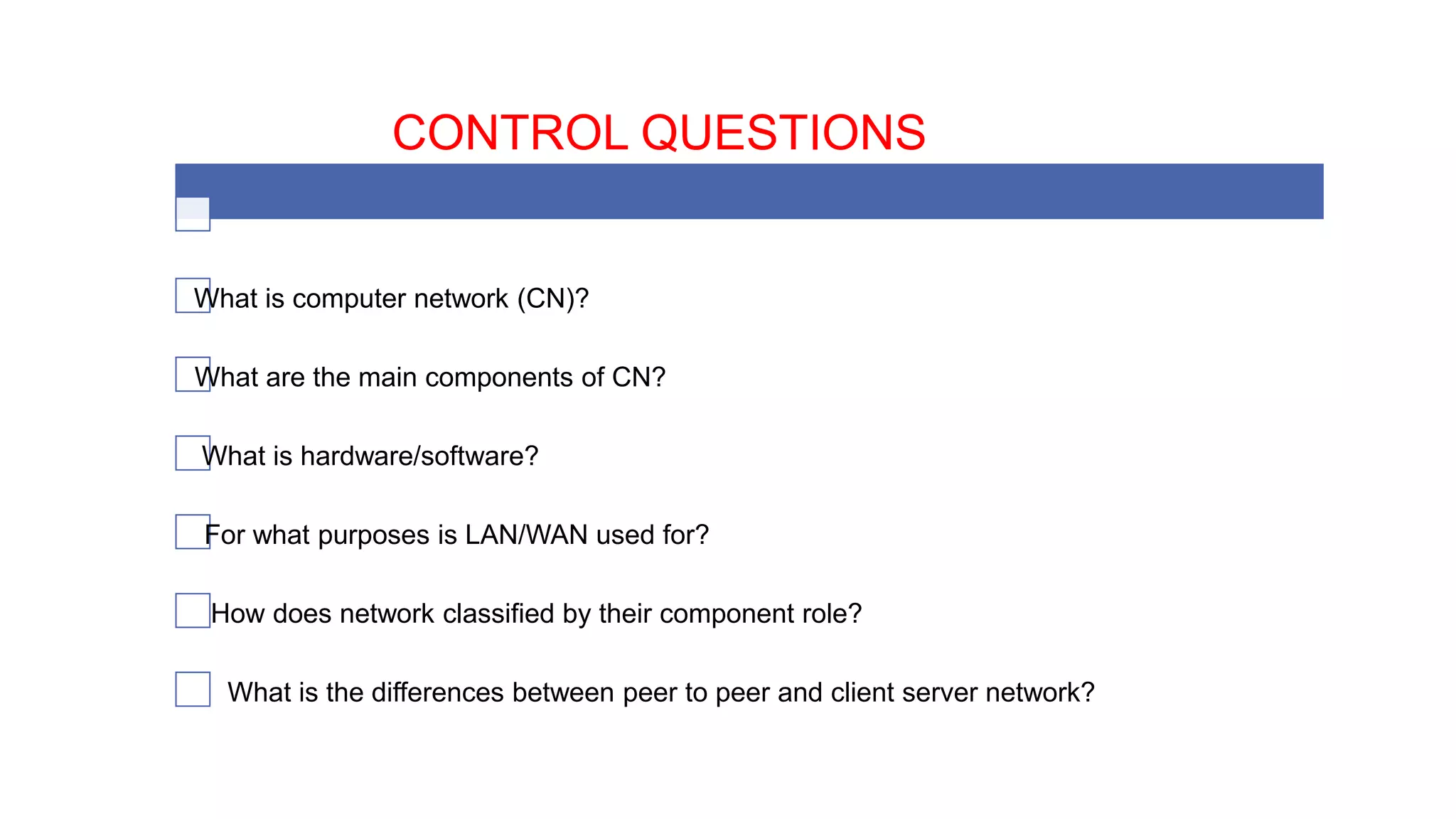 CONTROL QUESTIONS

What is computer network (CN)?

What are the main components of CN?

What is hardware/software?

For what purposes is LAN/WAN used for?

How does network classified by their component role?

What is the differences between peer to peer and client server network?